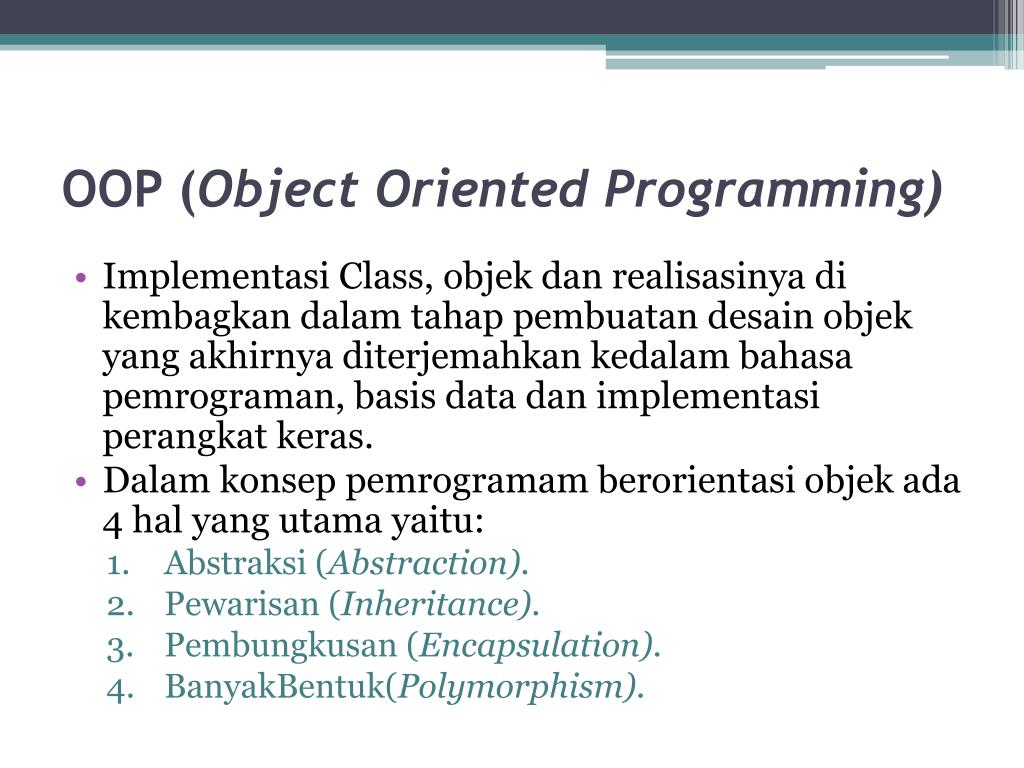 OOP (Object Oriented Programming)

• Implementasi Class, objek dan realisasinya di kembagkan dalam tahap pembuatan desain objek yang akhirnya diterjemahkan kedalam bahasa pemrograman, basis data dan implementasi perangkat keras.
• Dalam konsep pemrogramam berorientasi objek ada 4 hal yang utama yaitu:
1. Abstraksi (Abstraction).
2. Pewarisan (Inheritance).
3. Pembungkusan (Encapsulation).
4. BanyakBentuk(Polymorphism).